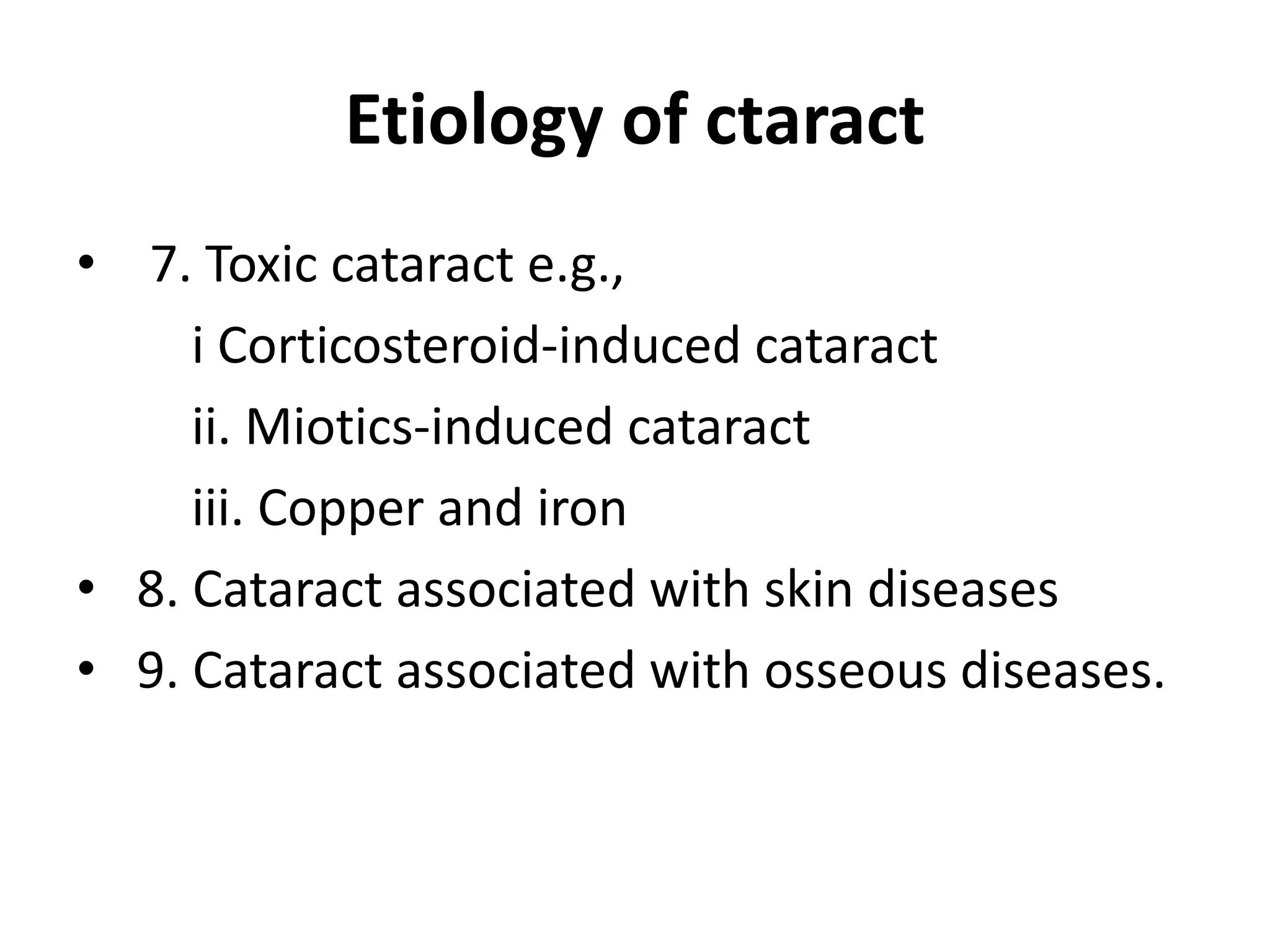 Etiology of ctaract

• 7. Toxic cataract e.g.,

i Corticosteroid-induced cataract

ii. Miotics-induced cataract

iii. Copper and iron

• 8. Cataract associated with skin diseases

• 9. Cataract associated with osseous diseases.